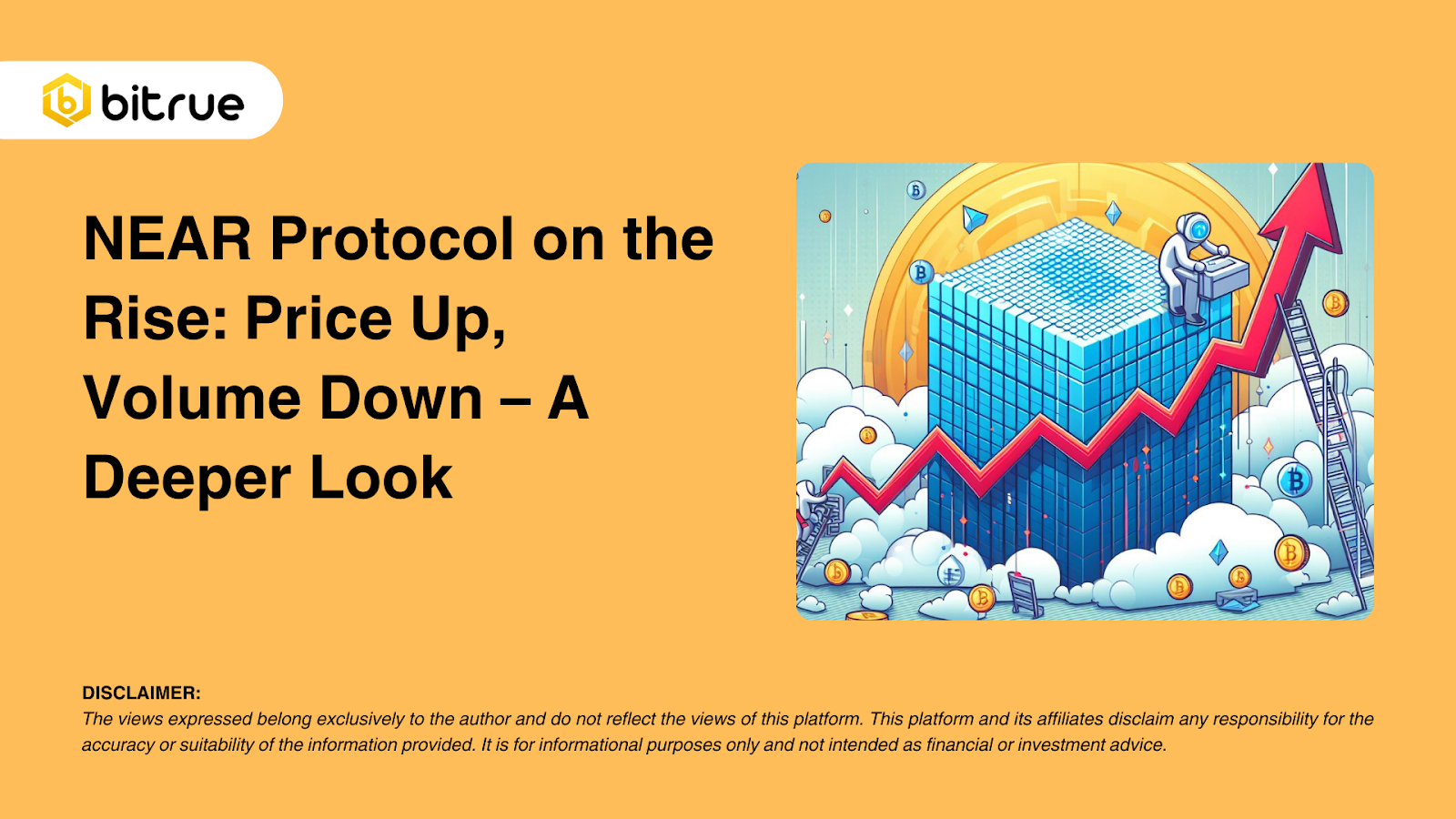 bitrue

NEAR Protocol on the Rise: Price Up, Volume Down – A Deeper Look

DISCLAIMER:
The views expressed belong exclusively to the author and do not reflect the views of this platform. This platform and its affiliates disclaim any responsibility for the accuracy or suitability of the information provided. It is for informational purposes only and not intended as financial or investment advice.